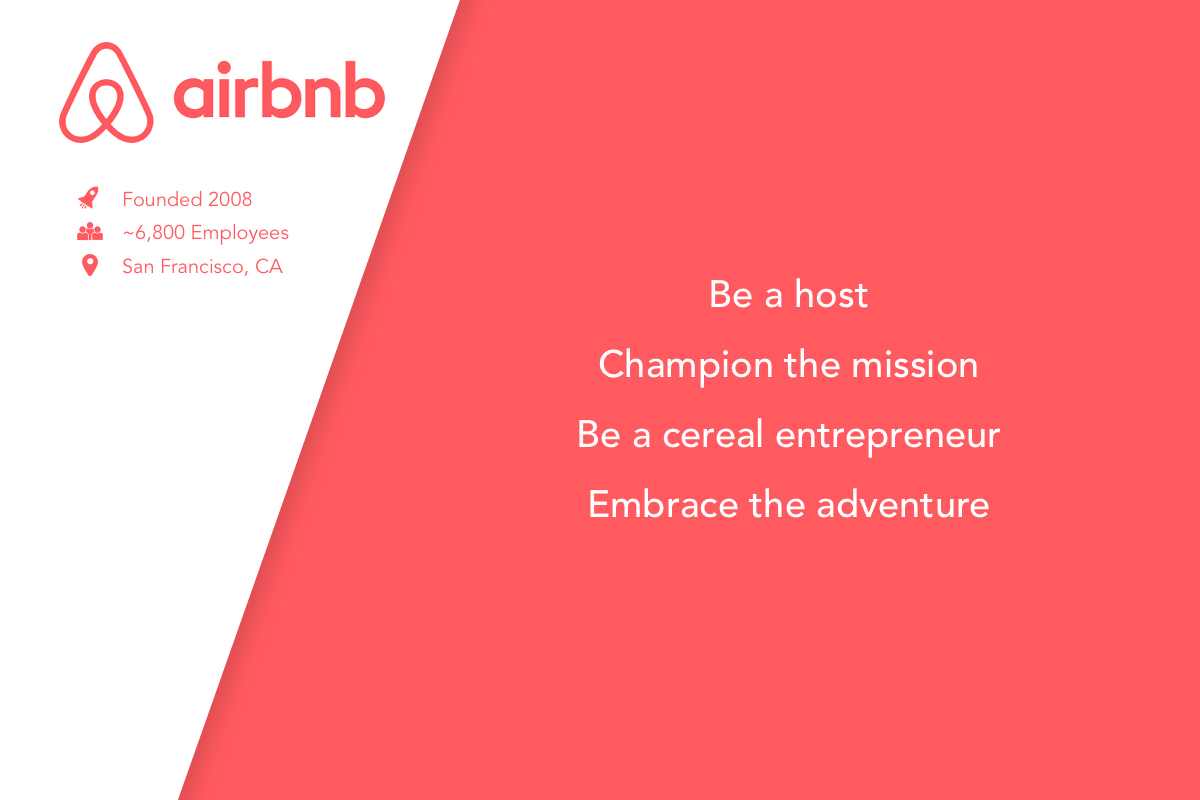 airbnb

Founded 2008
~6,800 Employees
San Francisco, CA

Be a host

Champion the mission

Be a cereal entrepreneur

Embrace the adventure